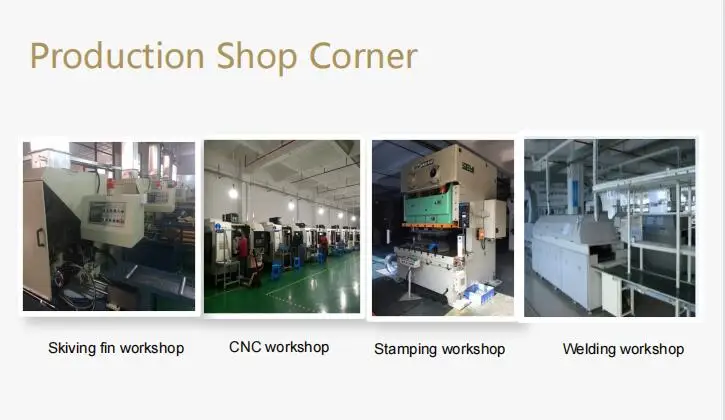 Production Shop Corner

Skiving fin workshop

CNC workshop

Stamping workshop

Welding workshop